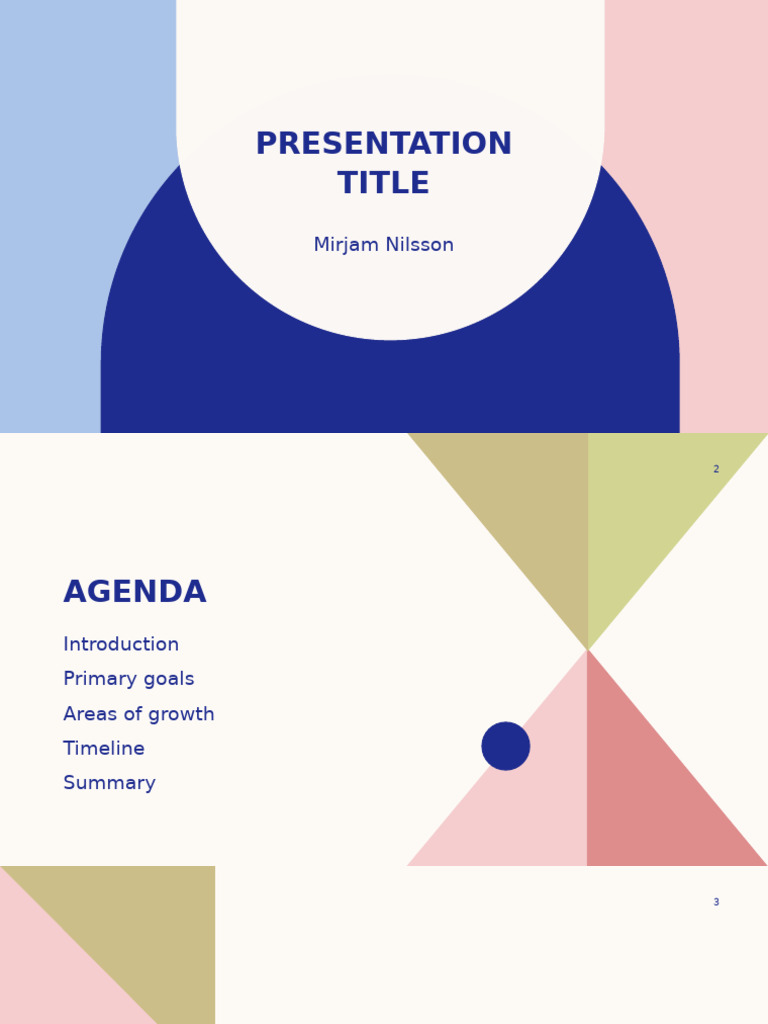 PRESENTATION TITLE

Mirjam Nilsson

2

AGENDA

Introduction
Primary goals
Areas of growth
Timeline
Summary

3